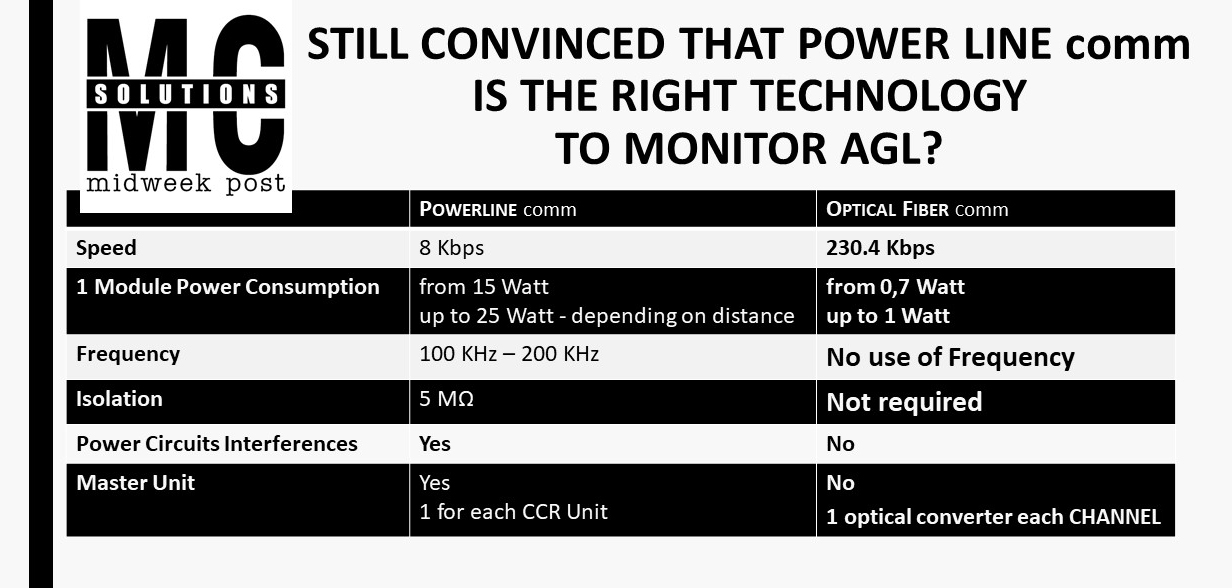 MC SOLUTIONS midweek post

STILL CONVINCED THAT POWER LINE comm IS THE RIGHT TECHNOLOGY TO MONITOR AGL?

| | POWERLINE comm | OPTICAL FIBER comm |
|---|---|---|
| Speed | 8 Kbps | 230.4 Kbps |
| 1 Module Power Consumption | from 15 Watt up to 25 Watt - depending on distance | from 0,7 Watt up to 1 Watt |
| Frequency | 100 KHz – 200 KHz | No use of Frequency |
| Isolation | 5 MΩ | Not required |
| Power Circuits Interferences | Yes | No |
| Master Unit | Yes 1 for each CCR Unit | No 1 optical converter each CHANNEL |